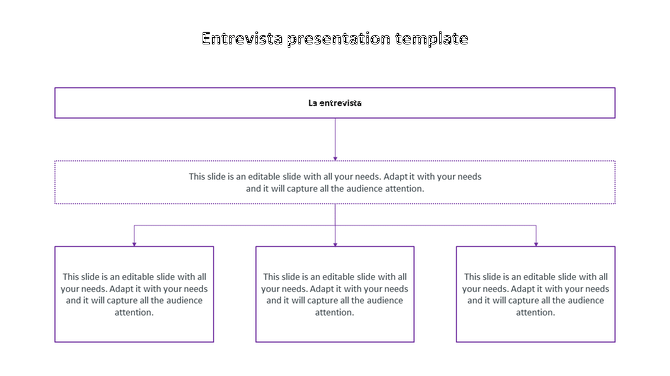 Entrevista presentation template

La entrevista

This slide is an editable slide with all your needs. Adapt it with your needs and it will capture all the audience attention.

This slide is an editable slide with all your needs. Adapt it with your needs and it will capture all the audience attention.

This slide is an editable slide with all your needs. Adapt it with your needs and it will capture all the audience attention.

This slide is an editable slide with all your needs. Adapt it with your needs and it will capture all the audience attention.